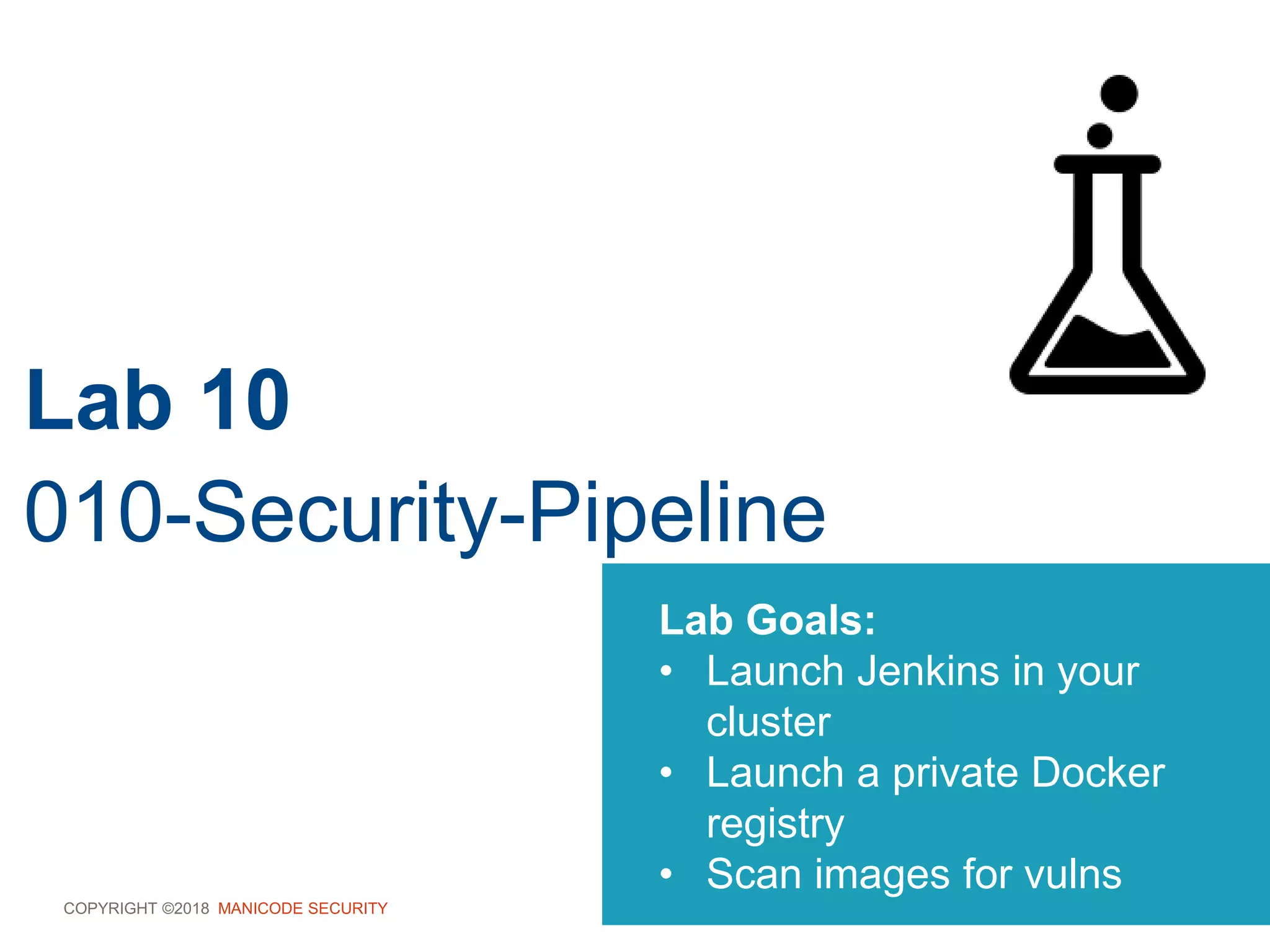 Lab 10

010-Security-Pipeline

Lab Goals:
• Launch Jenkins in your cluster
• Launch a private Docker registry
• Scan images for vulns

COPYRIGHT ©2018 MANICODE SECURITY